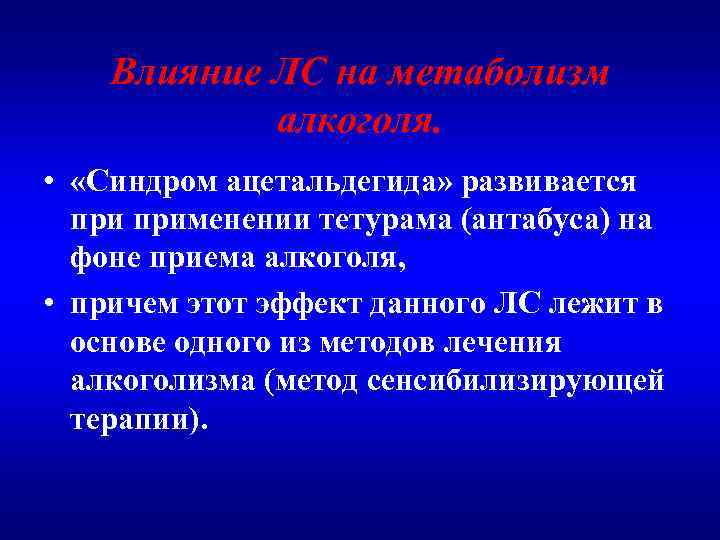 Влияние ЛС на метаболизм алкоголя.

• «Синдром ацетальдегида» развивается при применении тетурама (антабуса) на фоне приема алкоголя,

• причем этот эффект данного ЛС лежит в основе одного из методов лечения алкоголизма (метод сенсибилизирующей терапии).